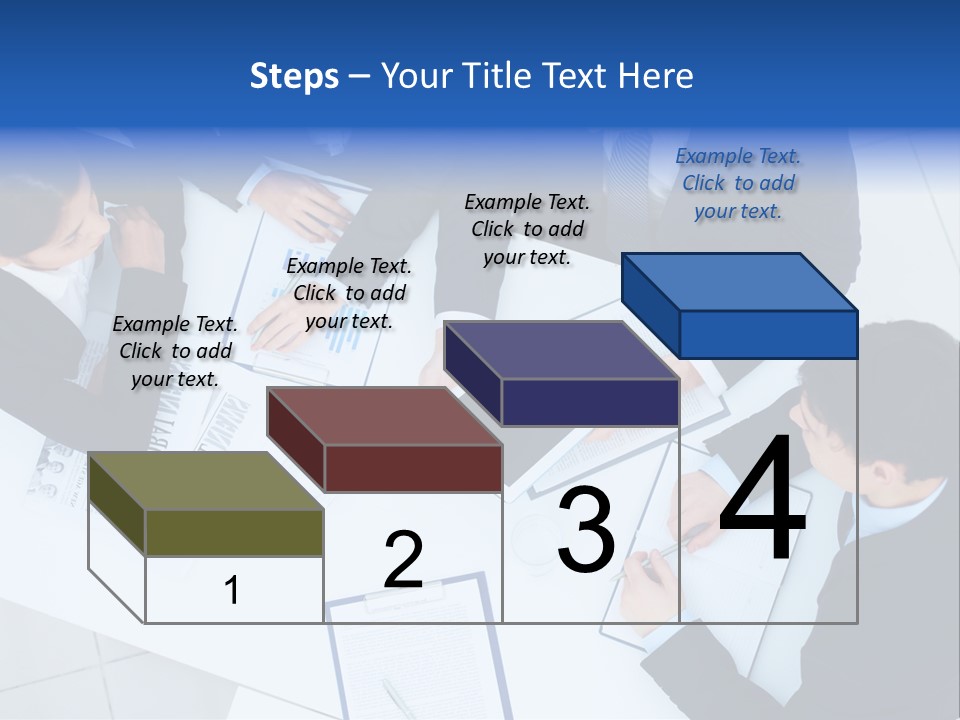 Steps – Your Title Text Here

Example Text. Click to add your text.

Example Text. Click to add your text.

Example Text. Click to add your text.

Example Text. Click to add your text.

1

2

3

4